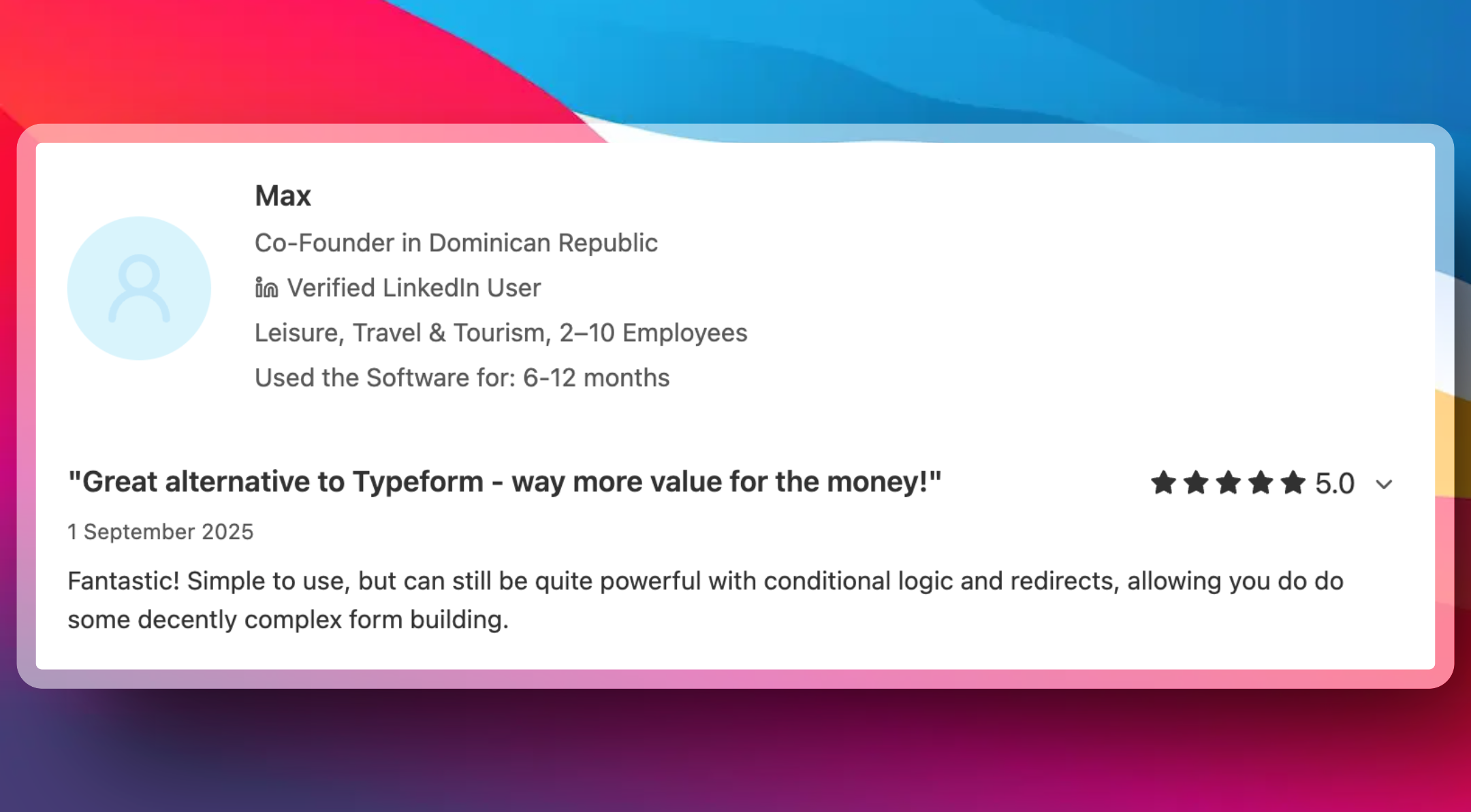 Max

Co-Founder in Dominican Republic

Verified LinkedIn User

Leisure, Travel & Tourism, 2–10 Employees

Used the Software for: 6-12 months

"Great alternative to Typeform - way more value for the money!" 5.0

1 September 2025

Fantastic! Simple to use, but can still be quite powerful with conditional logic and redirects, allowing you do do some decently complex form building.